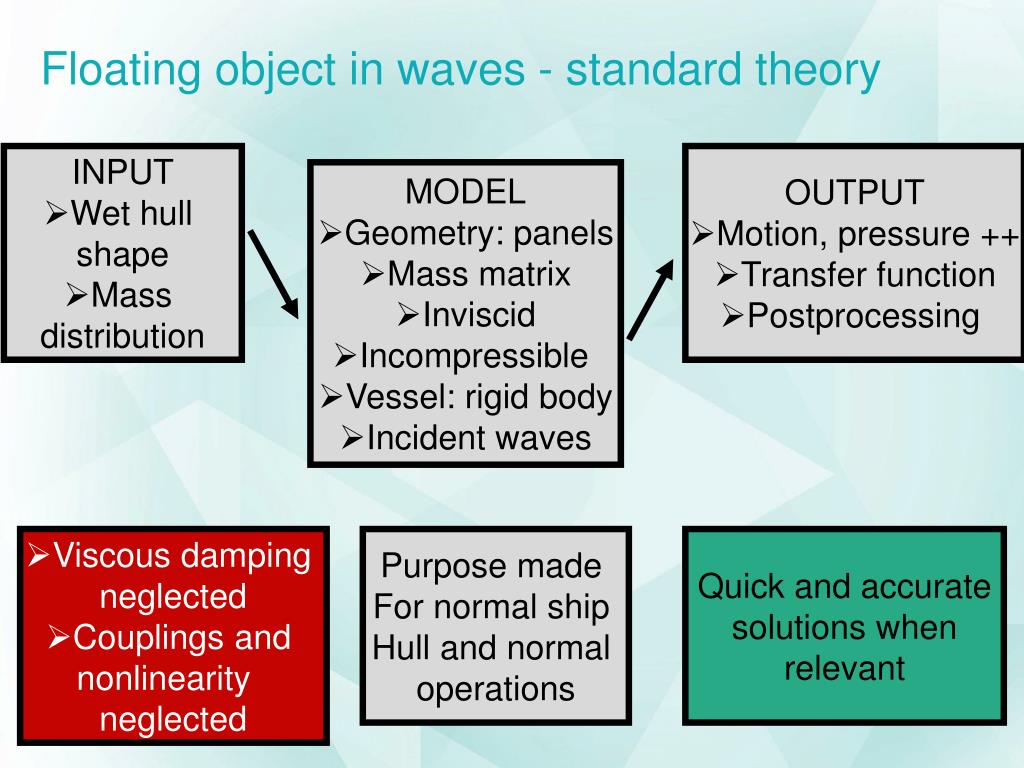 Floating object in waves - standard theory

INPUT
➢Wet hull shape
➢Mass distribution

MODEL
➢Geometry: panels
➢Mass matrix
➢Inviscid
➢Incompressible
➢Vessel: rigid body
➢Incident waves

OUTPUT
➢Motion, pressure ++
➢Transfer function
➢Postprocessing

➢Viscous damping neglected
➢Couplings and nonlinearity neglected

Purpose made
For normal ship
Hull and normal operations

Quick and accurate solutions when relevant